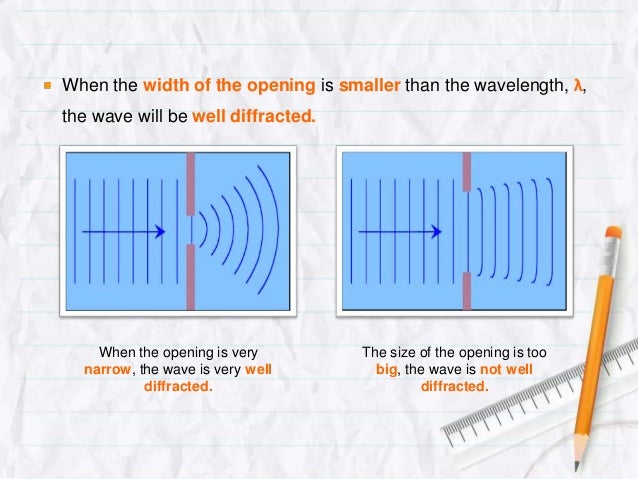 When the width of the opening is smaller than the wavelength, λ, the wave will be well diffracted.

When the opening is very narrow, the wave is very well diffracted.

The size of the opening is too big, the wave is not well diffracted.